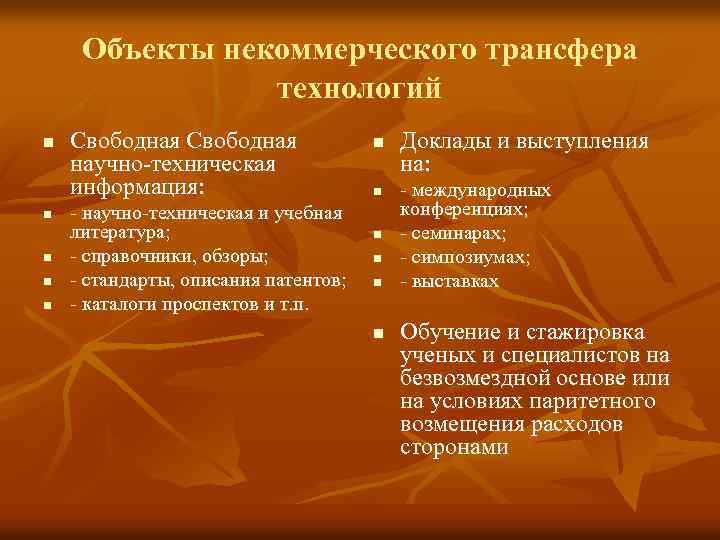 Объекты некоммерческого трансфера технологий

■ Свободная Свободная научно-техническая информация:
■ - научно-техническая и учебная литература;
■ - справочники, обзоры;
■ - стандарты, описания патентов;
■ - каталоги проспектов и т.п.

■ Доклады и выступления на:
■ - международных конференциях;
■ - семинарах;
■ - симпозиумах;
■ - выставках

■ Обучение и стажировка ученых и специалистов на безвозмездной основе или на условиях паритетного возмещения расходов сторонами